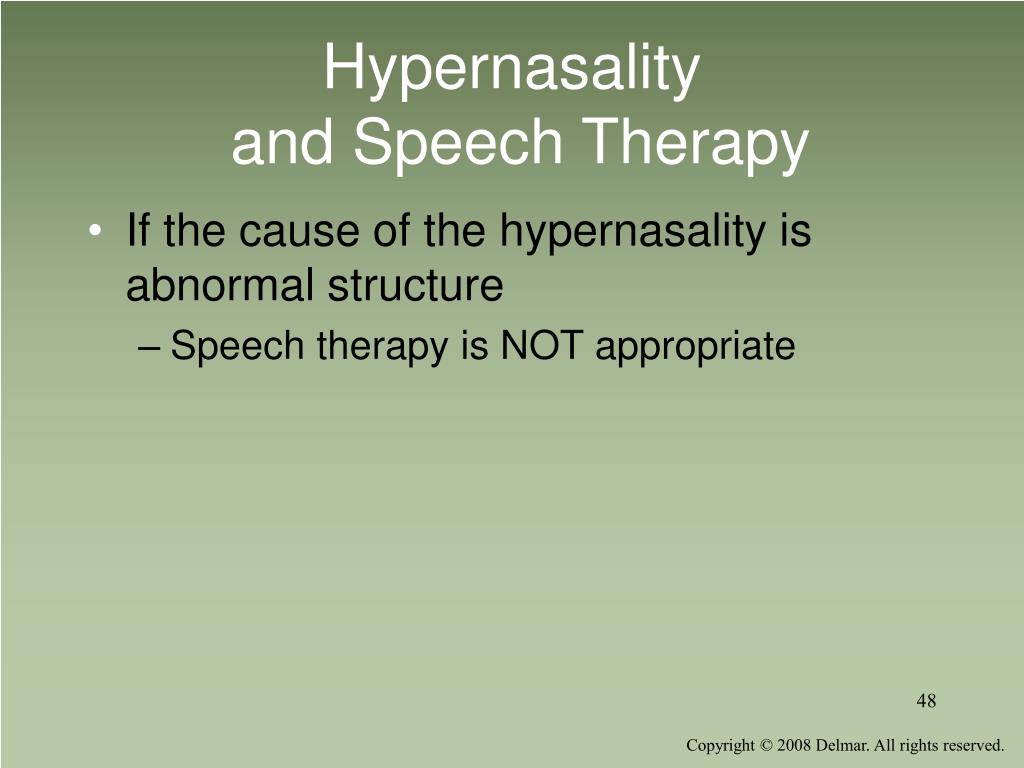 Hypernasality
and Speech Therapy

• If the cause of the hypernasality is abnormal structure
– Speech therapy is NOT appropriate

48

Copyright © 2008 Delmar. All rights reserved.